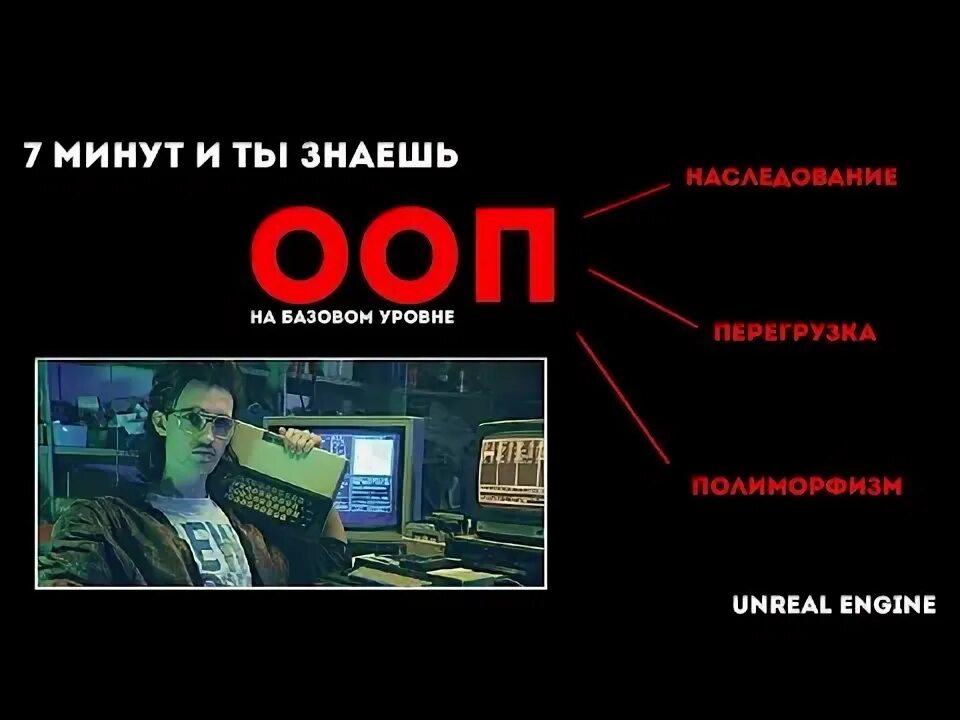 7 МИНУТ И ТЫ ЗНАЕШЬ

ООП

НА БАЗОВОМ УРОВНЕ

НАСЛЕДОВАНИЕ

ПЕРЕГРУЗКА

ПОЛИМОРФИЗМ

UNREAL ENGINE